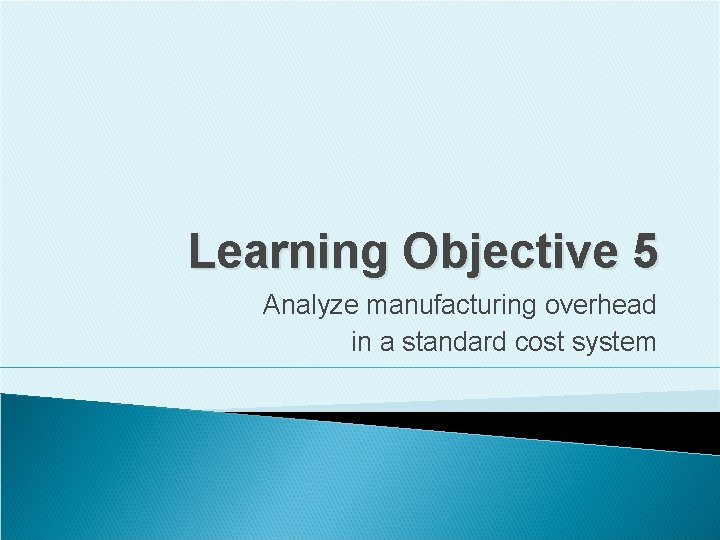 Learning Objective 5

Analyze manufacturing overhead in a standard cost system